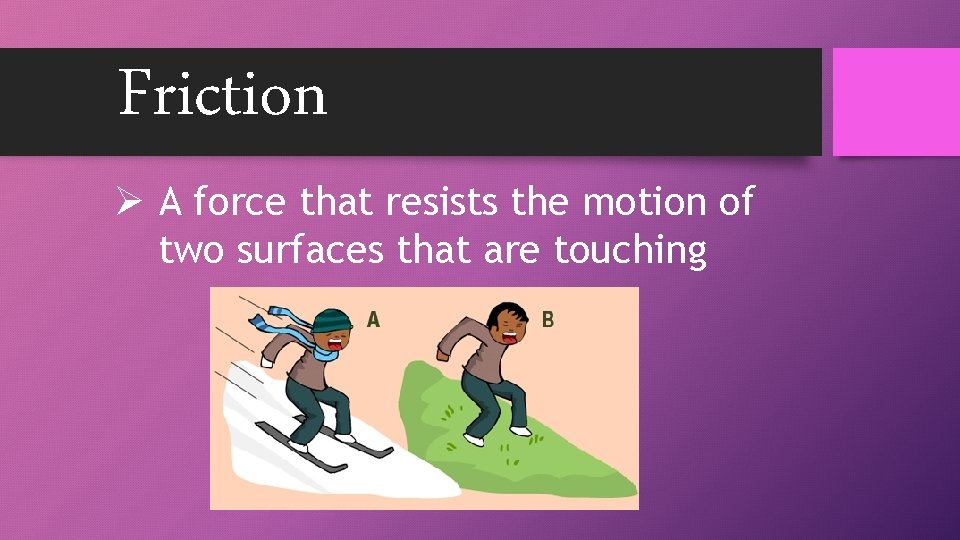 Friction

➢ A force that resists the motion of two surfaces that are touching

A

B